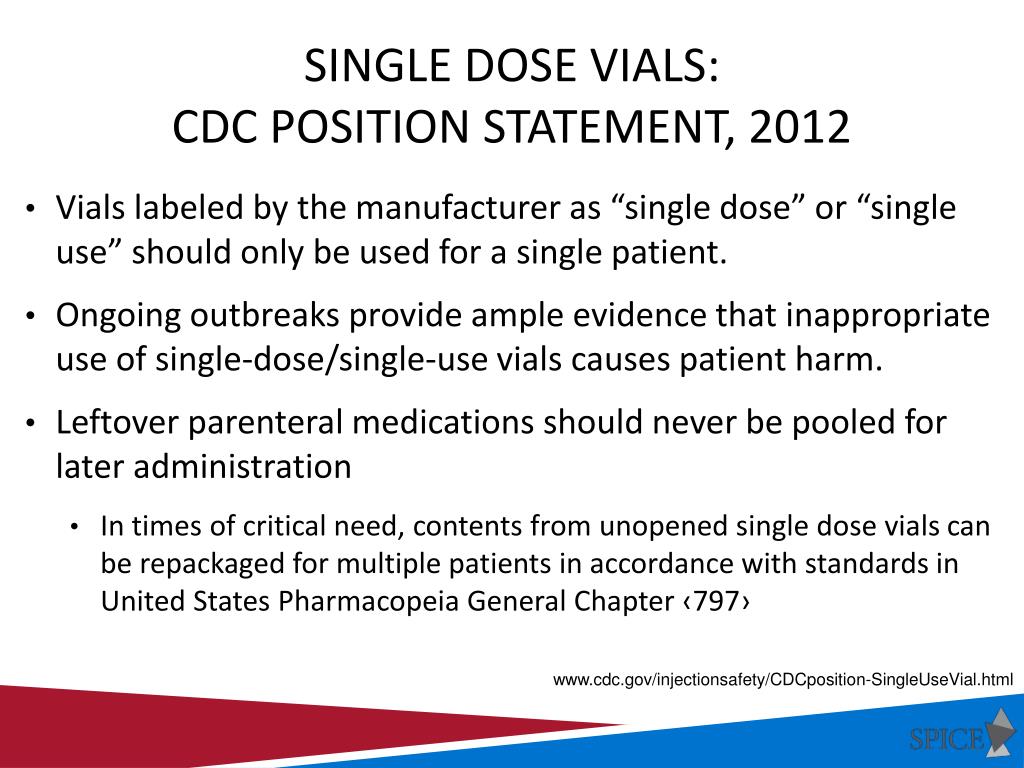 SINGLE DOSE VIALS:
CDC POSITION STATEMENT, 2012

• Vials labeled by the manufacturer as “single dose” or “single use” should only be used for a single patient.

• Ongoing outbreaks provide ample evidence that inappropriate use of single-dose/single-use vials causes patient harm.

• Leftover parenteral medications should never be pooled for later administration

• In times of critical need, contents from unopened single dose vials can be repackaged for multiple patients in accordance with standards in United States Pharmacopeia General Chapter ‹797›

www.cdc.gov/injectionsafety/CDCposition-SingleUseVial.html

SPICE